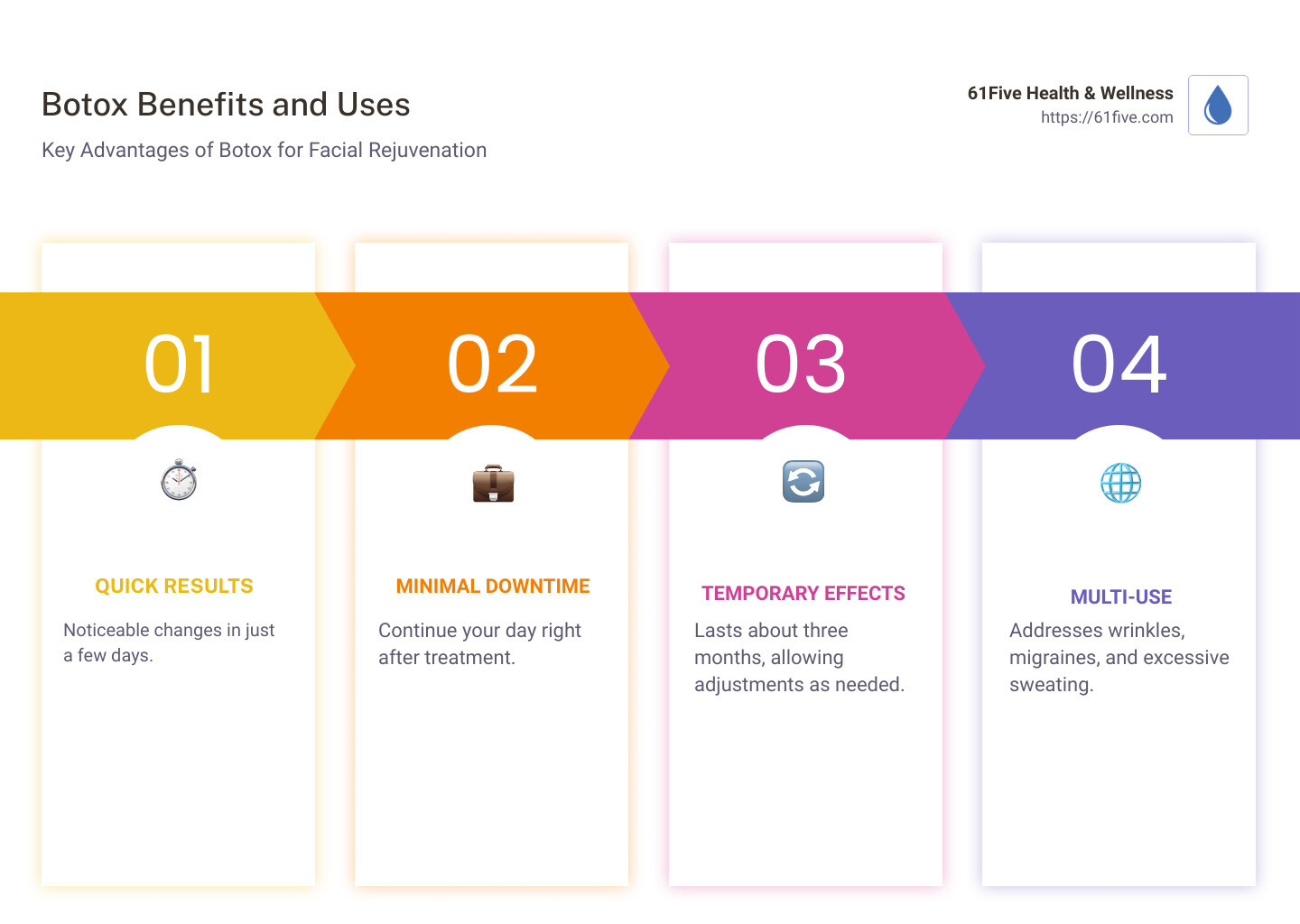 Botox Benefits and Uses

Key Advantages of Botox for Facial Rejuvenation

61Five Health & Wellness
https://61five.com

01

QUICK RESULTS

Noticeable changes in just a few days.

02

MINIMAL DOWNTIME

Continue your day right after treatment.

03

TEMPORARY EFFECTS

Lasts about three months, allowing adjustments as needed.

04

MULTI-USE

Addresses wrinkles, migraines, and excessive sweating.